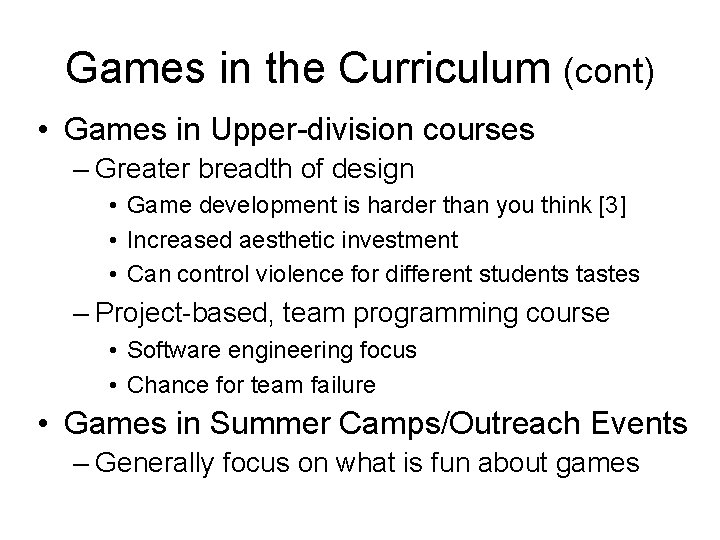 Games in the Curriculum (cont)

• Games in Upper-division courses
– Greater breadth of design
• Game development is harder than you think [3]
• Increased aesthetic investment
• Can control violence for different students tastes
– Project-based, team programming course
• Software engineering focus
• Chance for team failure
• Games in Summer Camps/Outreach Events
– Generally focus on what is fun about games